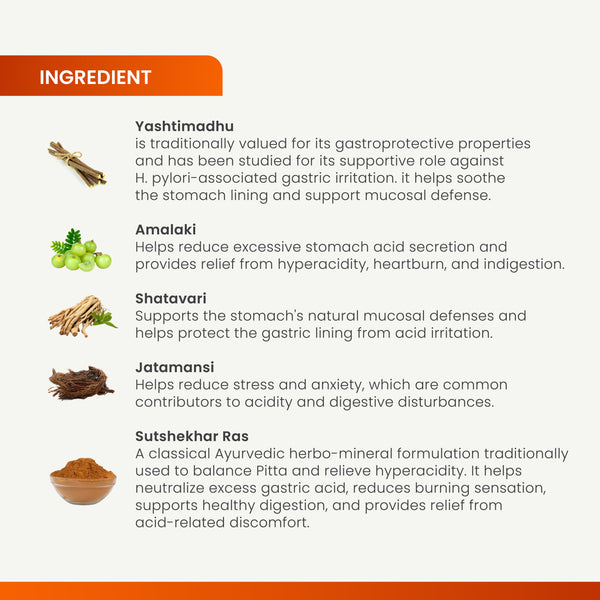 INGREDIENT

Yashtimadhu
is traditionally valued for its gastroprotective properties and has been studied for its supportive role against H. pylori-associated gastric irritation. it helps soothe the stomach lining and support mucosal defense.

Amalaki
Helps reduce excessive stomach acid secretion and provides relief from hyperacidity, heartburn, and indigestion.

Shatavari
Supports the stomach's natural mucosal defenses and helps protect the gastric lining from acid irritation.

Jatamansi
Helps reduce stress and anxiety, which are common contributors to acidity and digestive disturbances.

Sutshekhar Ras
A classical Ayurvedic herbo-mineral formulation traditionally used to balance Pitta and relieve hyperacidity. It helps neutralize excess gastric acid, reduces burning sensation, supports healthy digestion, and provides relief from acid-related discomfort.